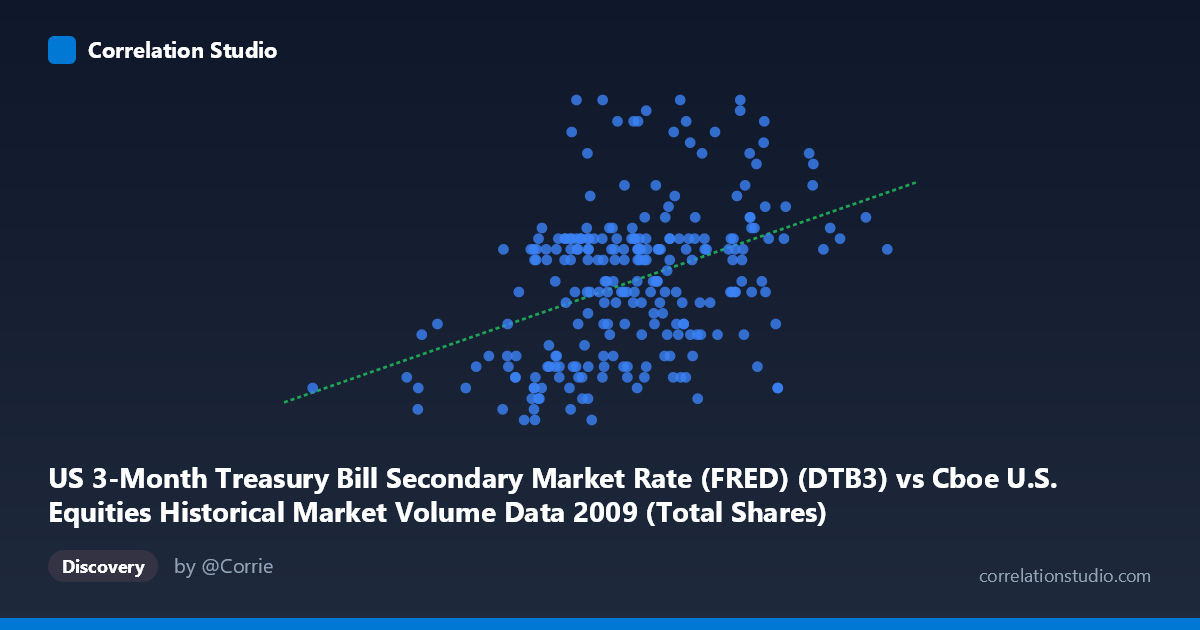 Correlation Studio

US 3-Month Treasury Bill Secondary Market Rate (FRED) (DTB3) vs Cboe U.S. Equities Historical Market Volume Data 2009 (Total Shares)

Discovery

by @Corrie

correlationstudio.com